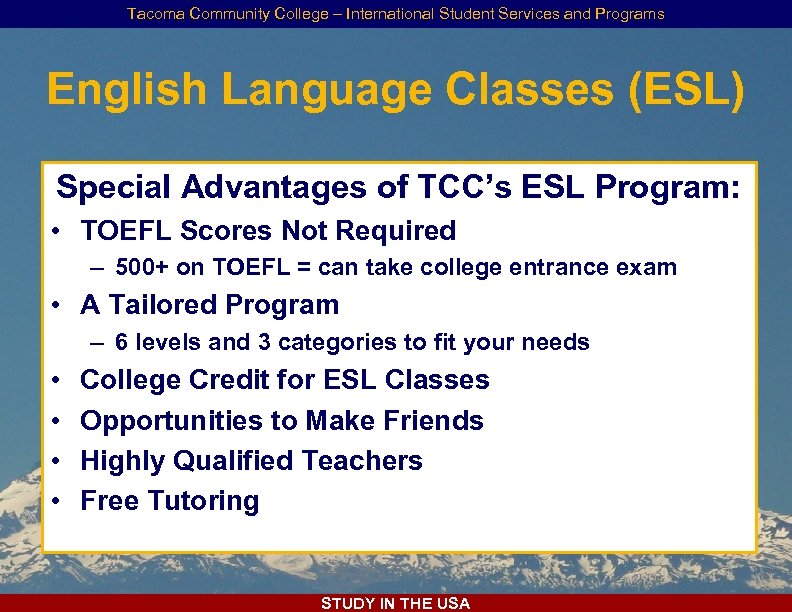 Tacoma Community College – International Student Services and Programs

English Language Classes (ESL)

Special Advantages of TCC's ESL Program:

• TOEFL Scores Not Required
– 500+ on TOEFL = can take college entrance exam
• A Tailored Program
– 6 levels and 3 categories to fit your needs
• College Credit for ESL Classes
• Opportunities to Make Friends
• Highly Qualified Teachers
• Free Tutoring

STUDY IN THE USA